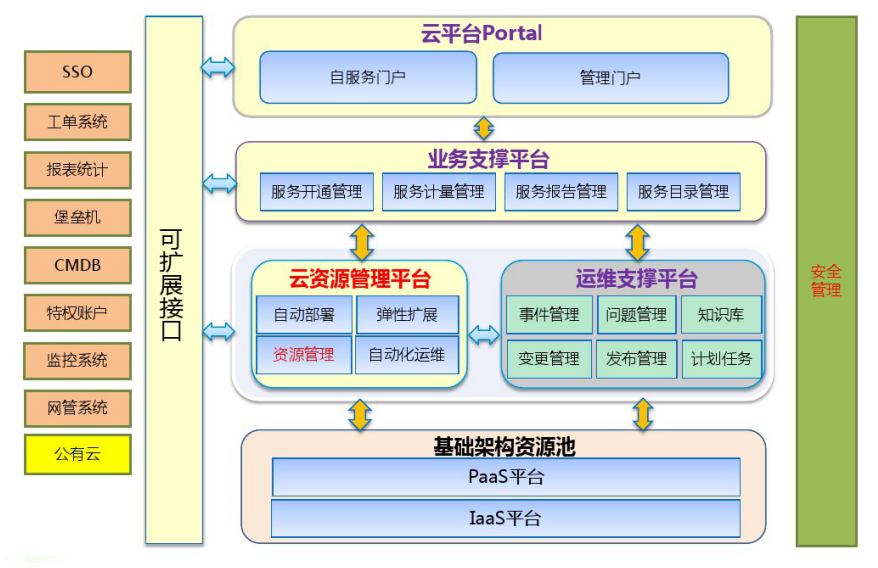 SSO

工单系统

报表统计

堡垒机

CMDB

特权账户

监控系统

网管系统

公有云

可扩展接口

云平台Portal

自服务门户

管理门户

业务支撑平台

服务开通管理

服务计量管理

服务报告管理

服务目录管理

云资源管理平台

自动部署

弹性扩展

资源管理

自动化运维

运维支撑平台

事件管理

问题管理

知识库

变更管理

发布管理

计划任务

基础架构资源池

PaaS平台

IaaS平台

安全管理